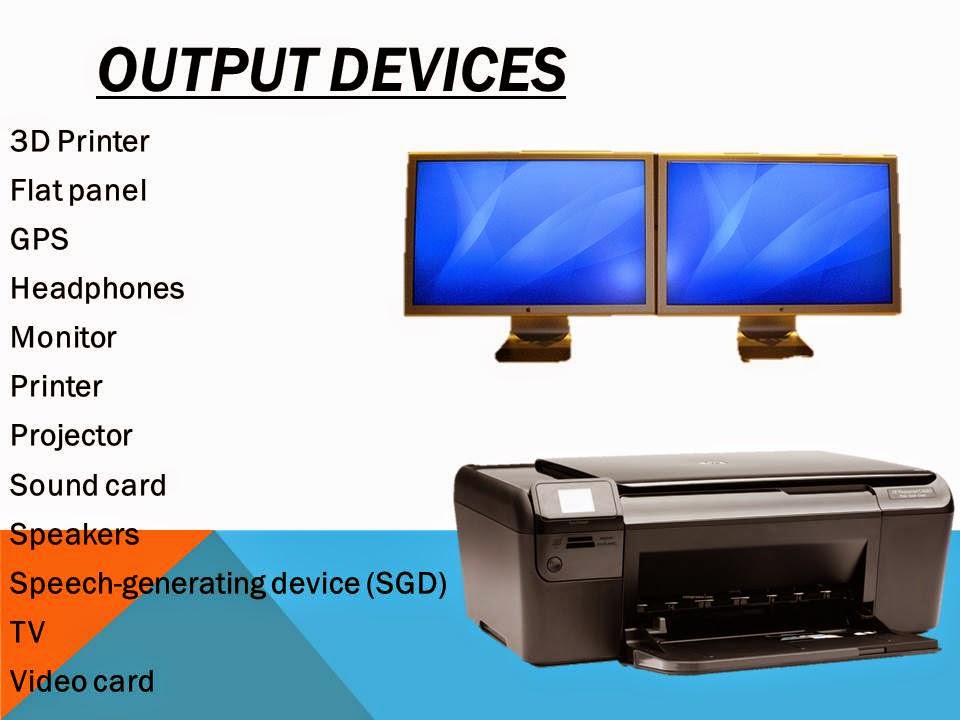 OUTPUT DEVICES

3D Printer
Flat panel
GPS
Headphones
Monitor
Printer
Projector
Sound card
Speakers
Speech-generating device (SGD)
TV
Video card